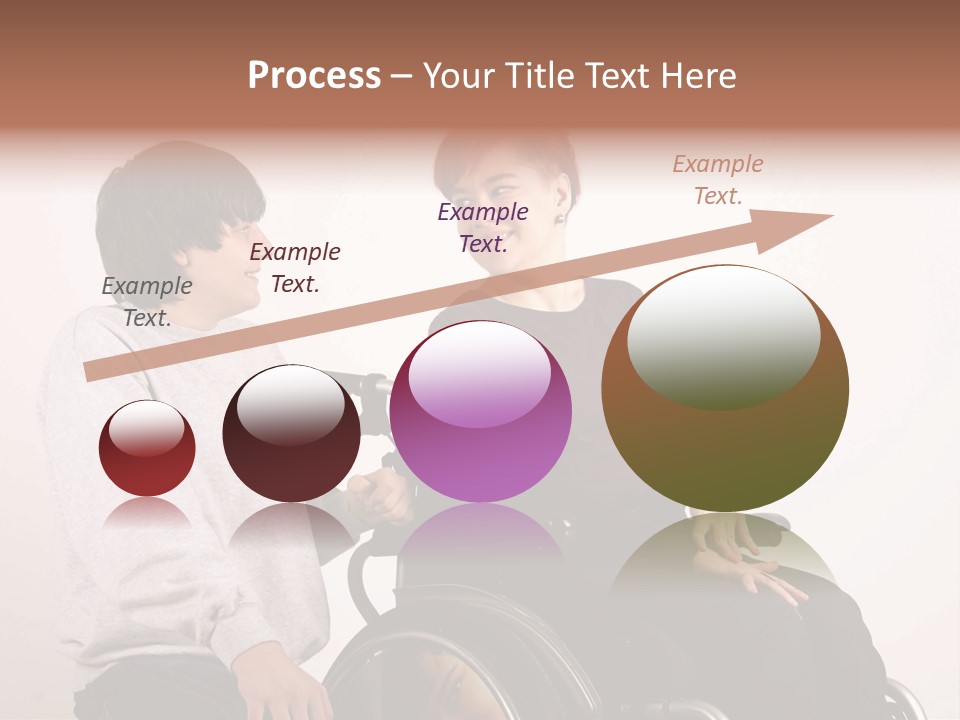 Process – Your Title Text Here

Example Text.

Example Text.

Example Text.

Example Text.